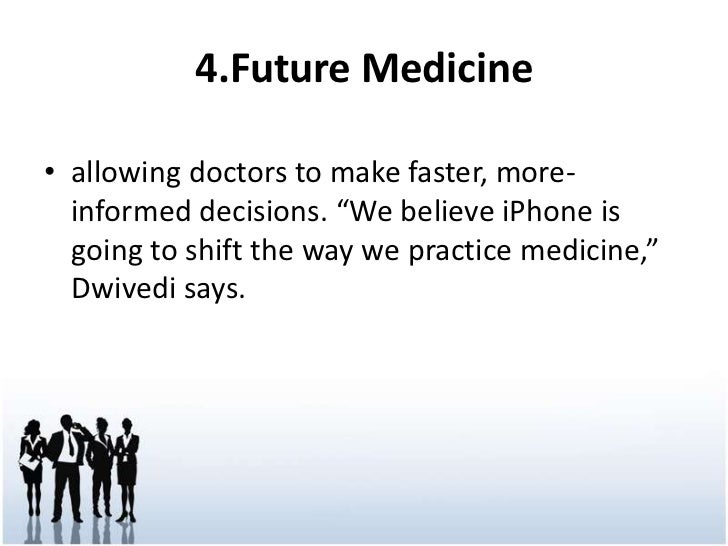 4.Future Medicine

• allowing doctors to make faster, more-informed decisions. “We believe iPhone is going to shift the way we practice medicine,” Dwivedi says.